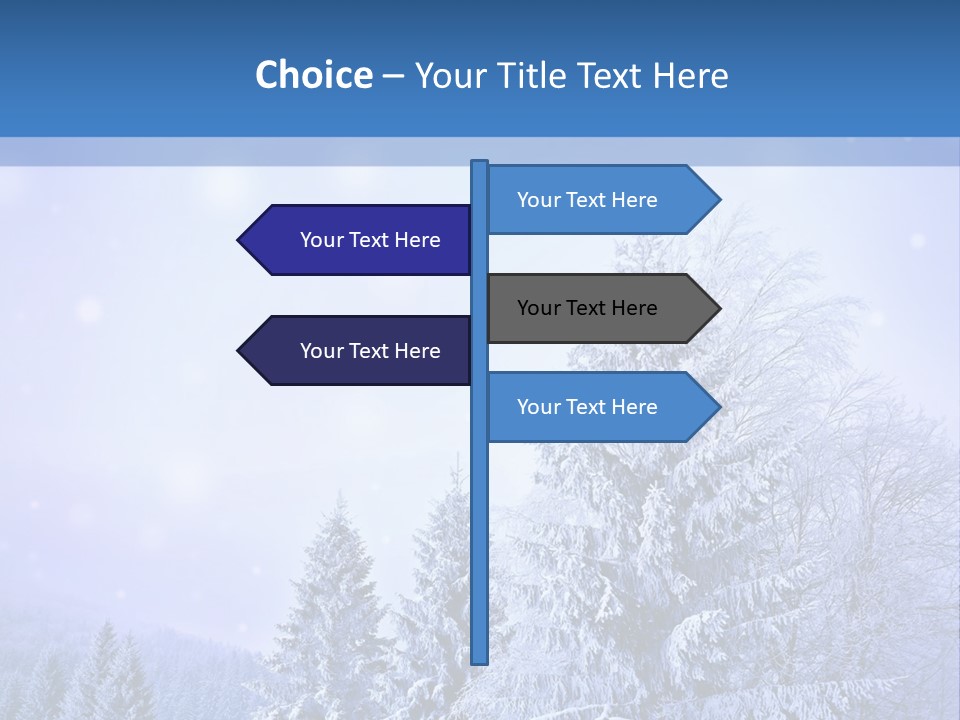 Choice – Your Title Text Here

Your Text Here

Your Text Here

Your Text Here

Your Text Here

Your Text Here